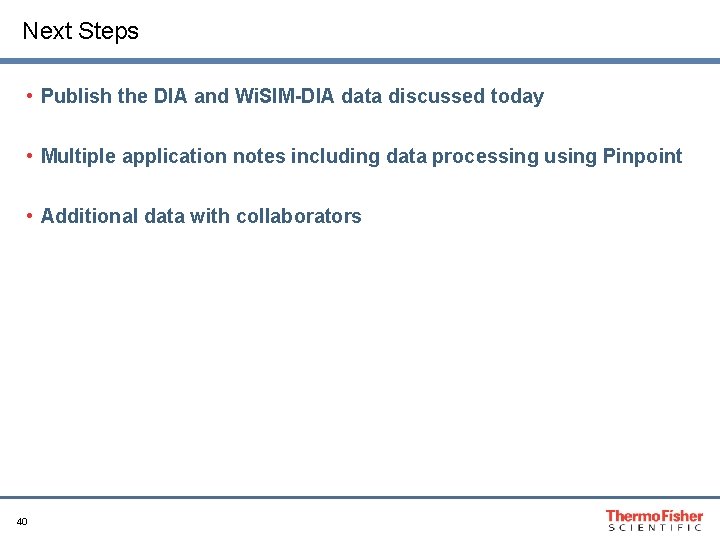 Next Steps

• Publish the DIA and WiSIM-DIA data discussed today

• Multiple application notes including data processing using Pinpoint

• Additional data with collaborators

40

ThermoFisher
SCIENTIFIC